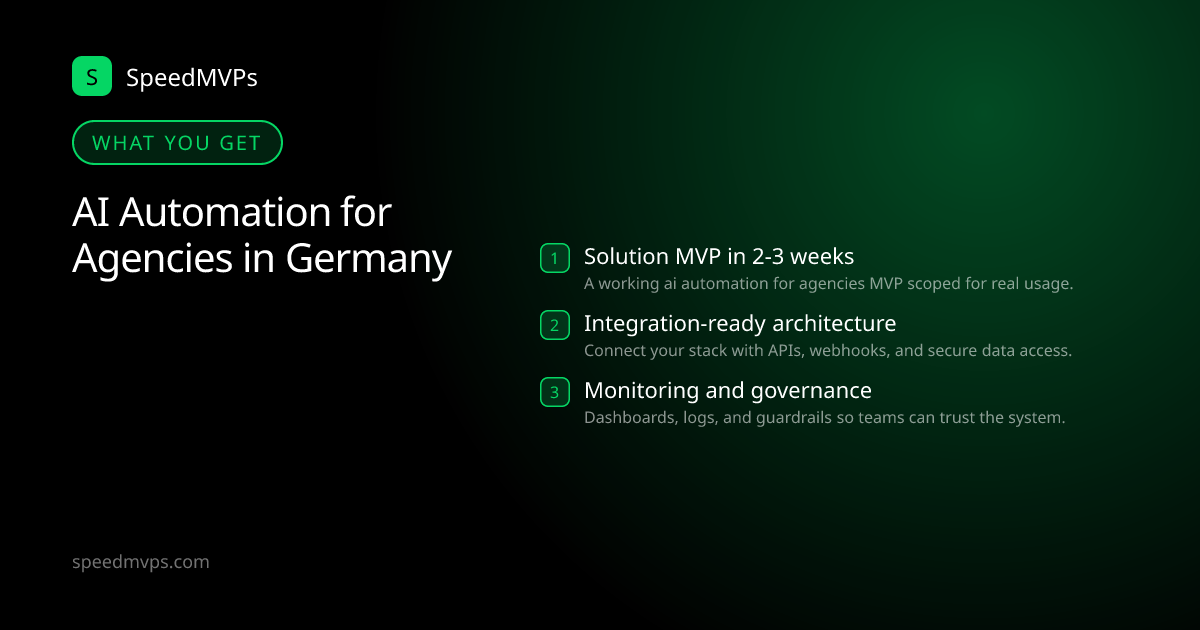 S SpeedMVPs

WHAT YOU GET

AI Automation for Agencies in Germany

1 Solution MVP in 2-3 weeks
A working ai automation for agencies MVP scoped for real usage.

2 Integration-ready architecture
Connect your stack with APIs, webhooks, and secure data access.

3 Monitoring and governance
Dashboards, logs, and guardrails so teams can trust the system.

speedmvps.com